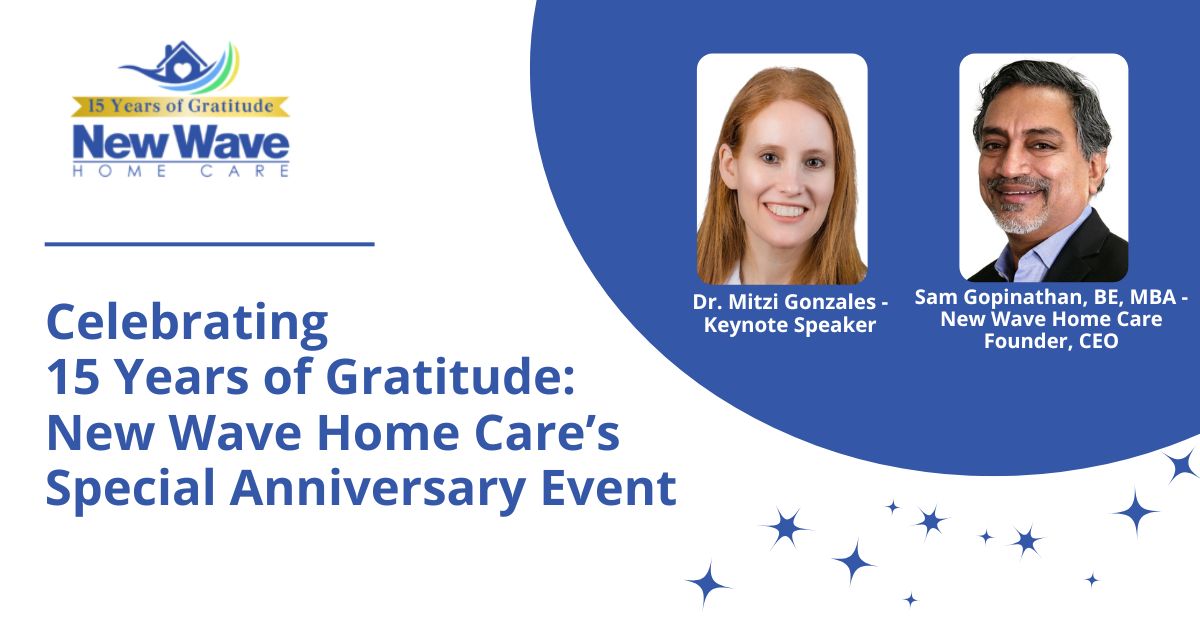 15 Years of Gratitude
New Wave
HOME CARE

Celebrating
15 Years of Gratitude:
New Wave Home Care's
Special Anniversary Event

Dr. Mitzi Gonzales - Keynote Speaker

Sam Gopinathan, BE, MBA - New Wave Home Care Founder, CEO